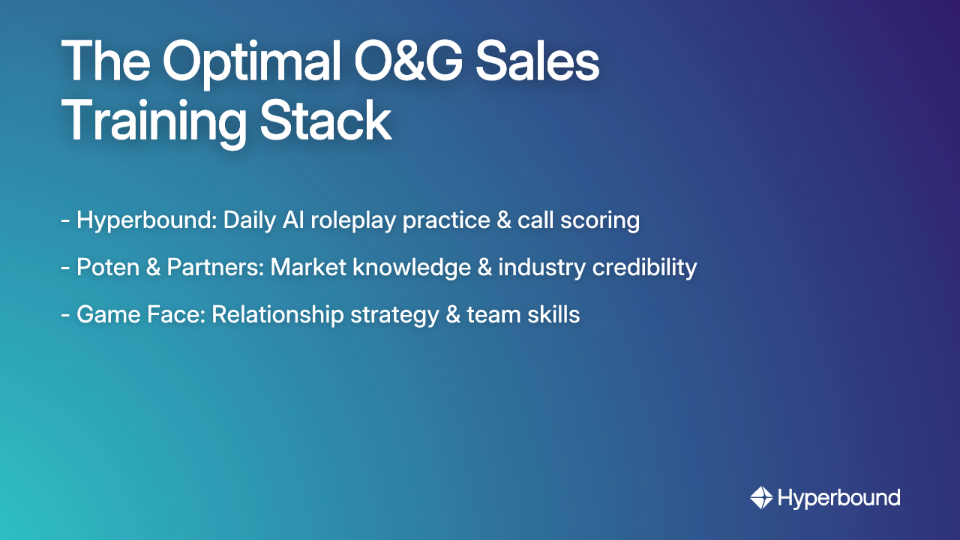 The Optimal O&G Sales Training Stack

- Hyperbound: Daily AI roleplay practice & call scoring

- Poten & Partners: Market knowledge & industry credibility

- Game Face: Relationship strategy & team skills

Hyperbound